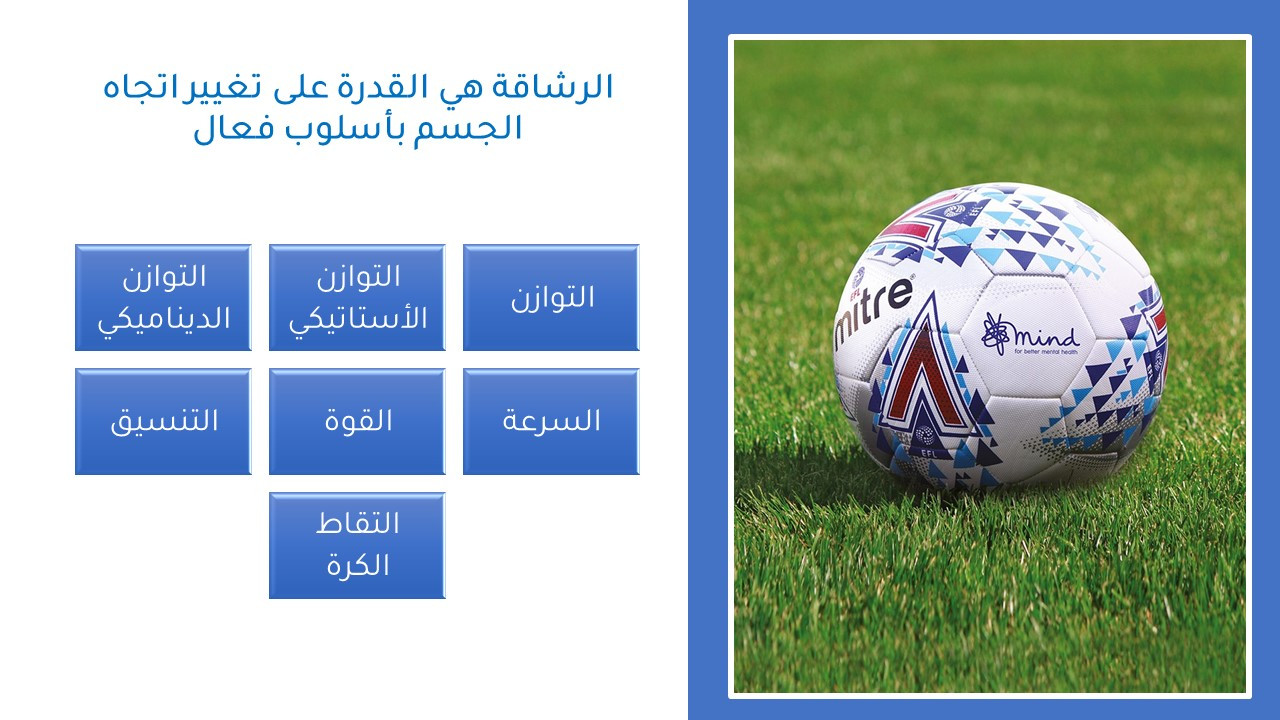 الرشاقة هي القدرة على تغييراتجاه الجسم بأسلوب فعال

التوازن

التوازن الأستاتيكي

التوازن الديناميكي

السرعة

القوة

التنسيق

التقاط الكرة

mitre

mind
for better mental health

EFL